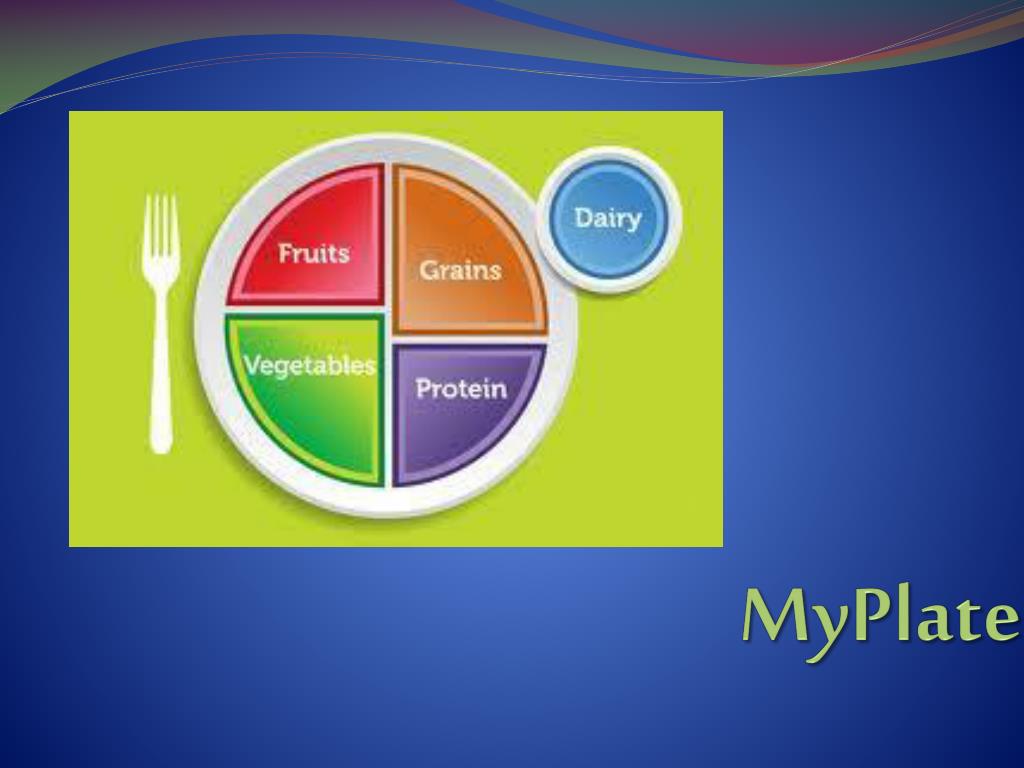 Fruits
Grains
Dairy
Vegetables
Protein

MyPlate